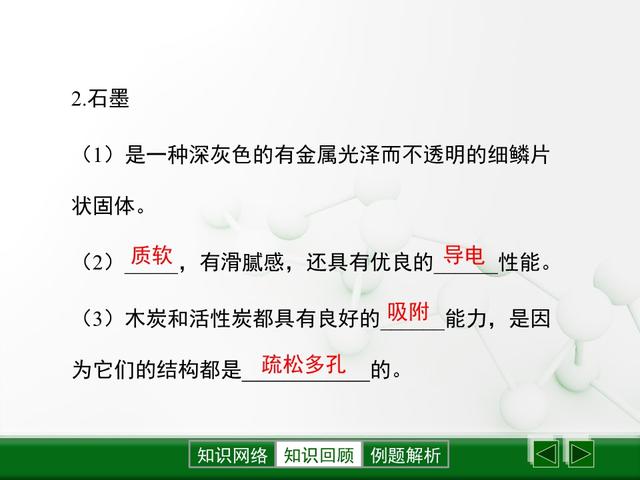 2.石墨

（1）是一种深灰色的有金属光泽而不透明的细鳞片状固体。

（2）质软，有滑腻感，还具有优良的导电性能。

（3）木炭和活性炭都具有良好的吸附能力，是因为它们的结构都是疏松多孔的。

知识网络 知识回顾 例题解析